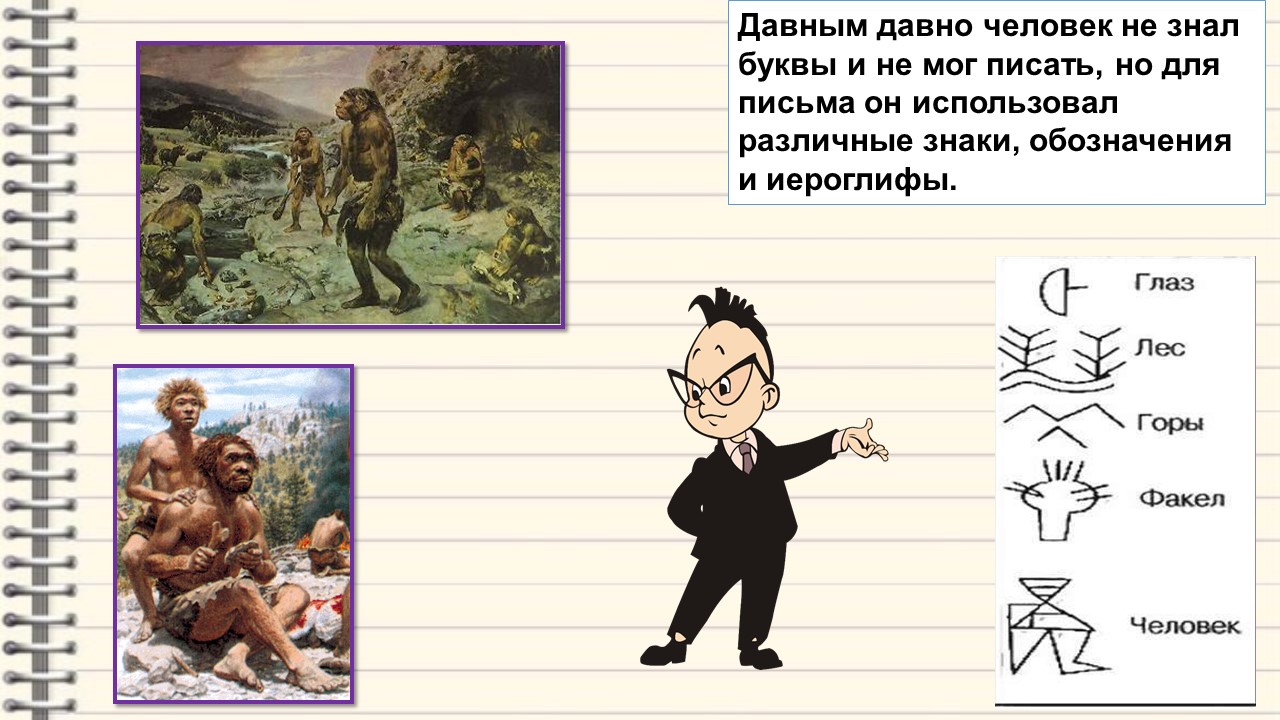 Давным давно человек не знал буквы и не мог писать, но для письма он использовал различные знаки, обозначения и иероглифы.

Глаз
Лес
Горы
Факел
Человек